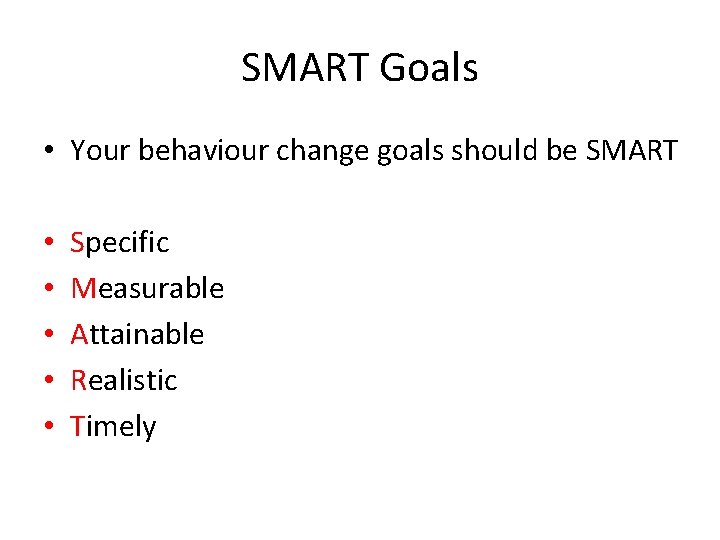 SMART Goals

• Your behaviour change goals should be SMART

• Specific
• Measurable
• Attainable
• Realistic
• Timely